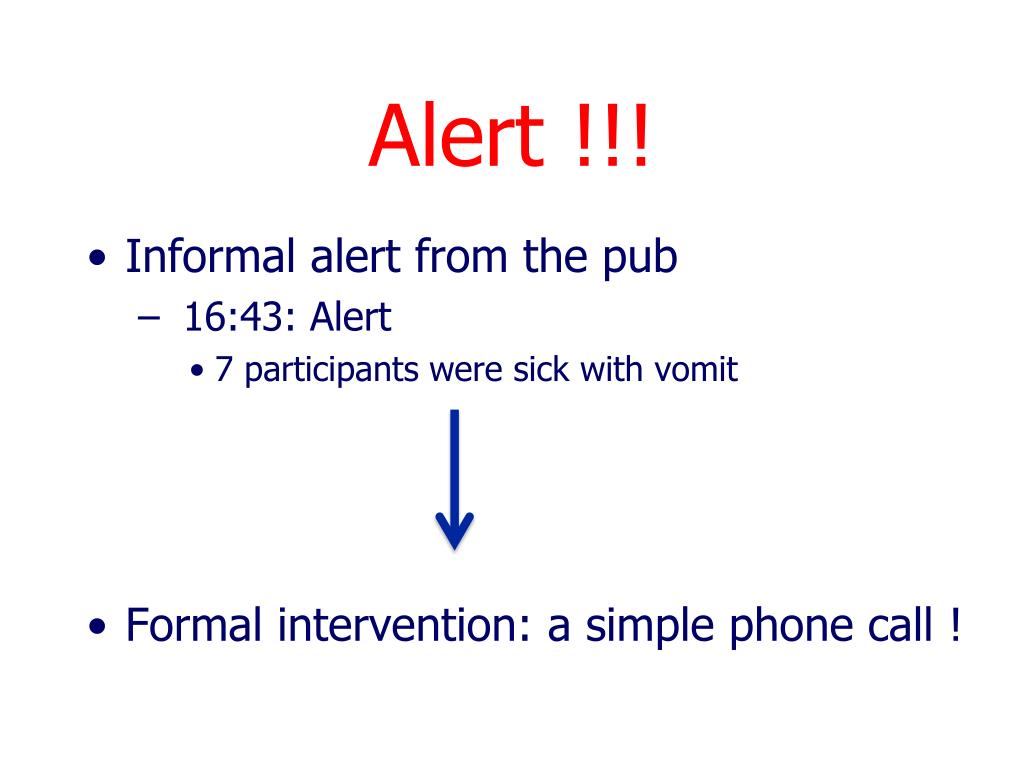 Alert !!!

• Informal alert from the pub
– 16:43: Alert
• 7 participants were sick with vomit

• Formal intervention: a simple phone call !